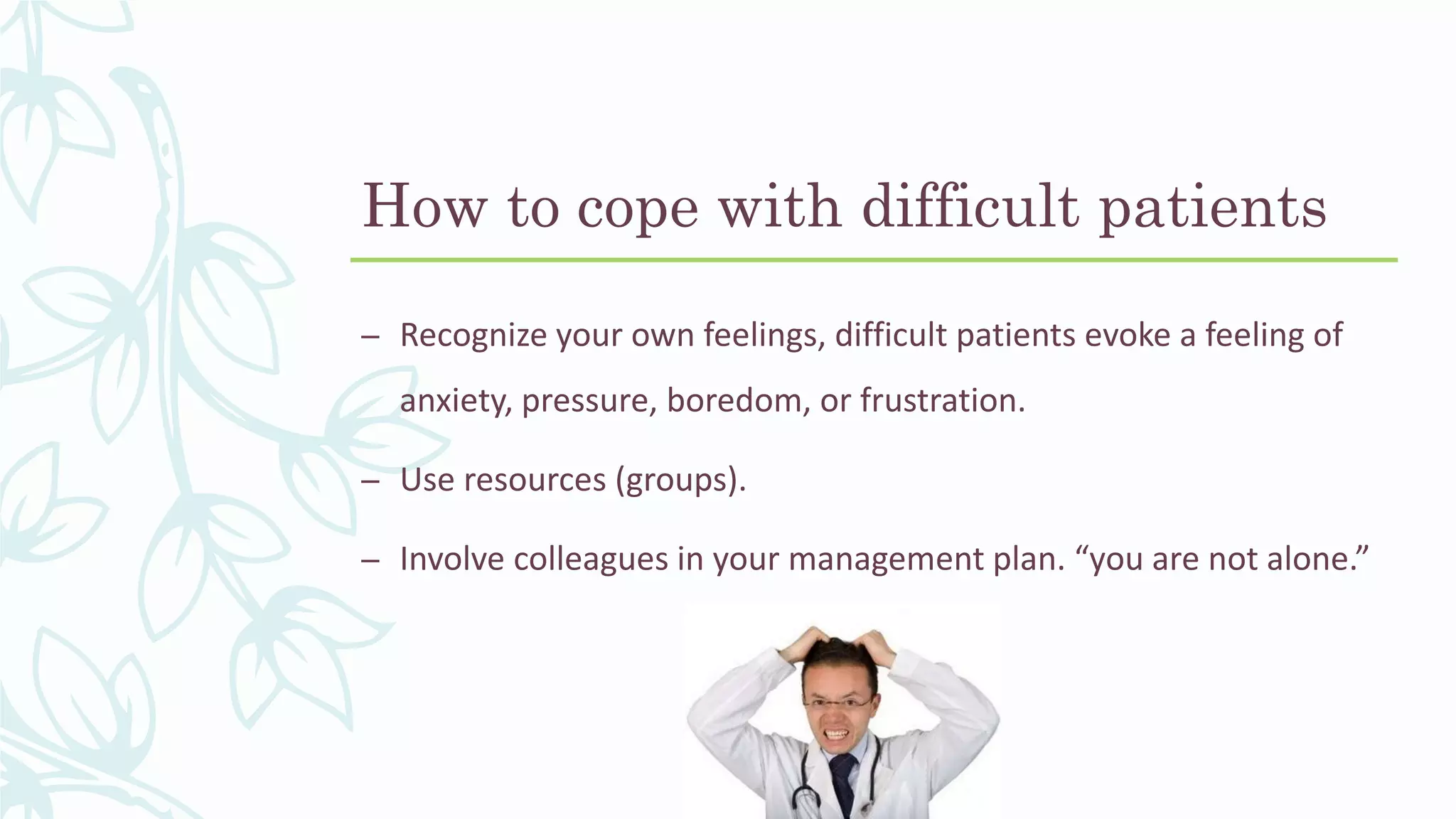 How to cope with difficult patients

– Recognize your own feelings, difficult patients evoke a feeling of anxiety, pressure, boredom, or frustration.

– Use resources (groups).

– Involve colleagues in your management plan. “you are not alone.”